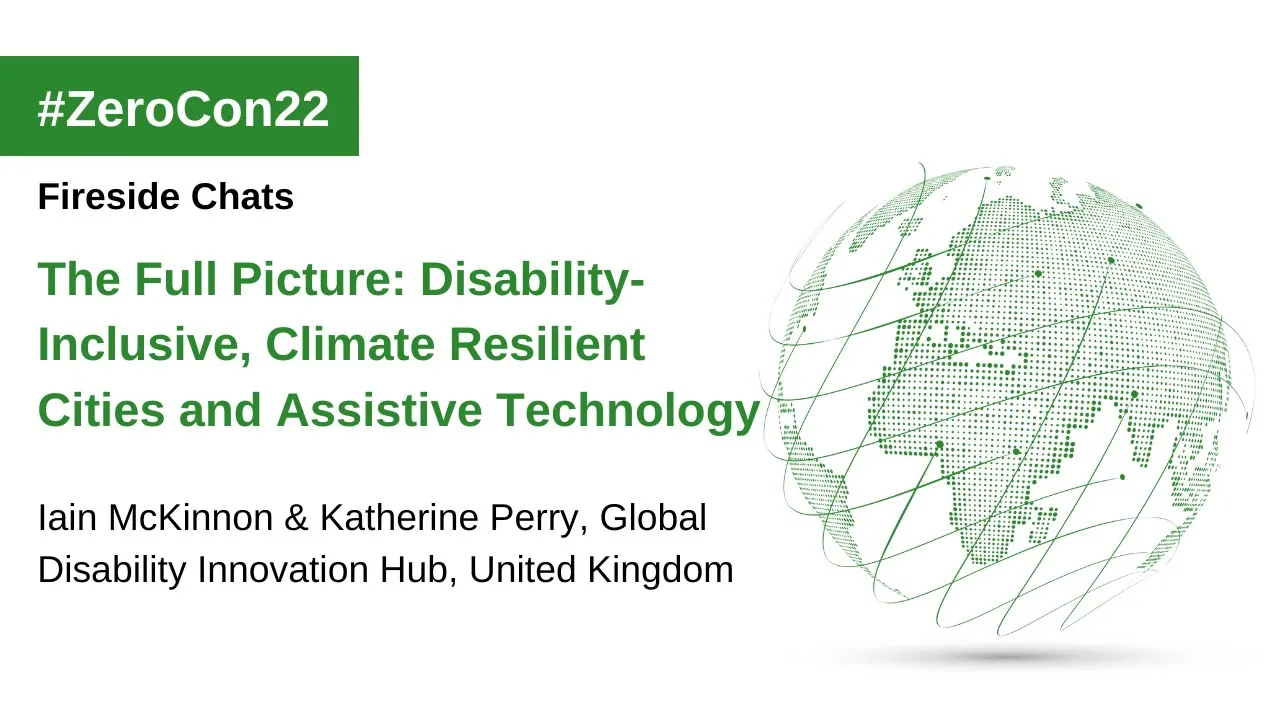 #ZeroCon22

Fireside Chats

The Full Picture: Disability-Inclusive, Climate Resilient Cities and Assistive Technology

Iain McKinnon & Katherine Perry, Global Disability Innovation Hub, United Kingdom